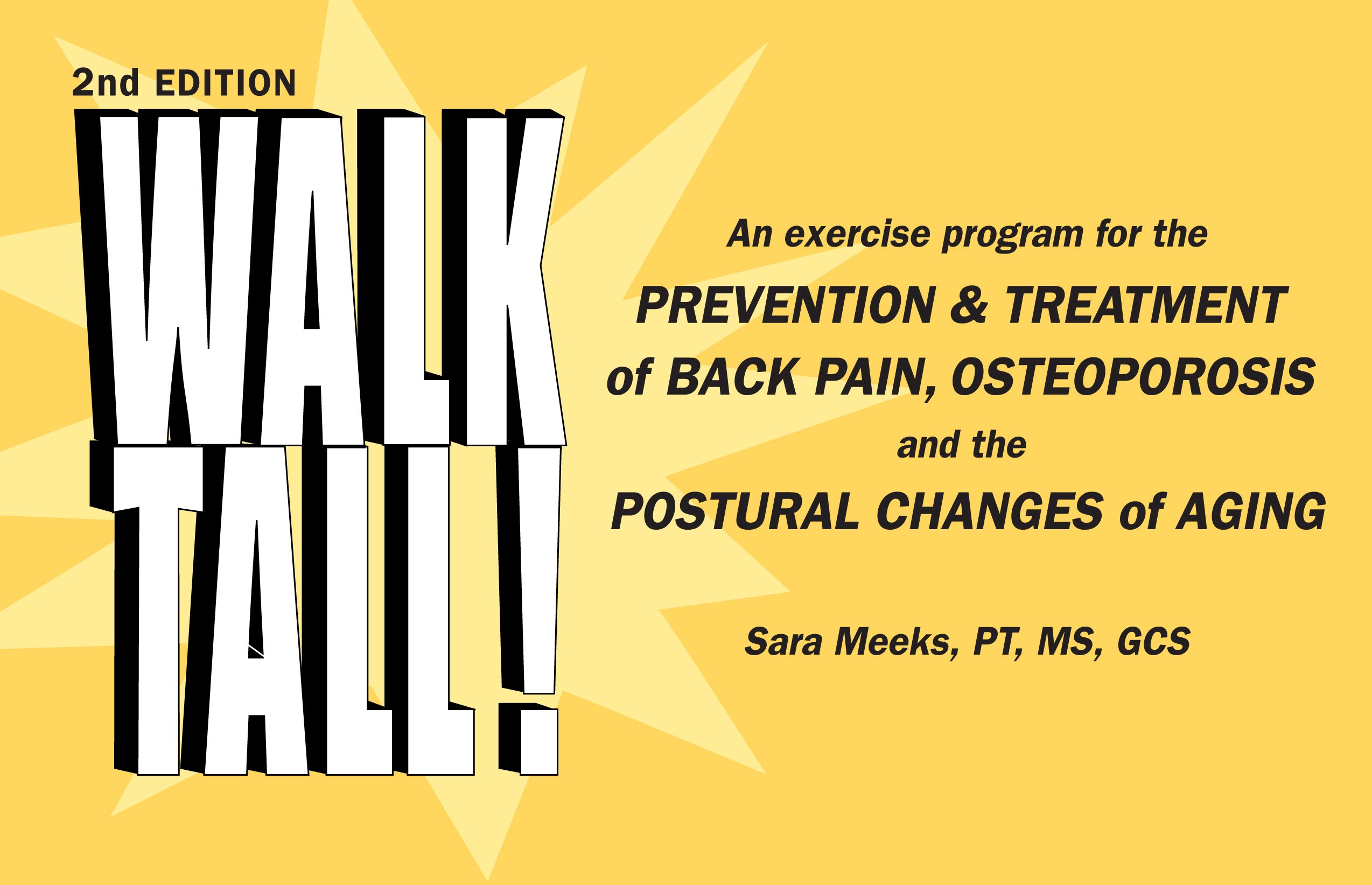 2nd EDITION

WALK
TALL!

An exercise program for the
PREVENTION & TREATMENT
of BACK PAIN, OSTEOPOROSIS
and the
POSTURAL CHANGES of AGING

Sara Meeks, PT, MS, GCS